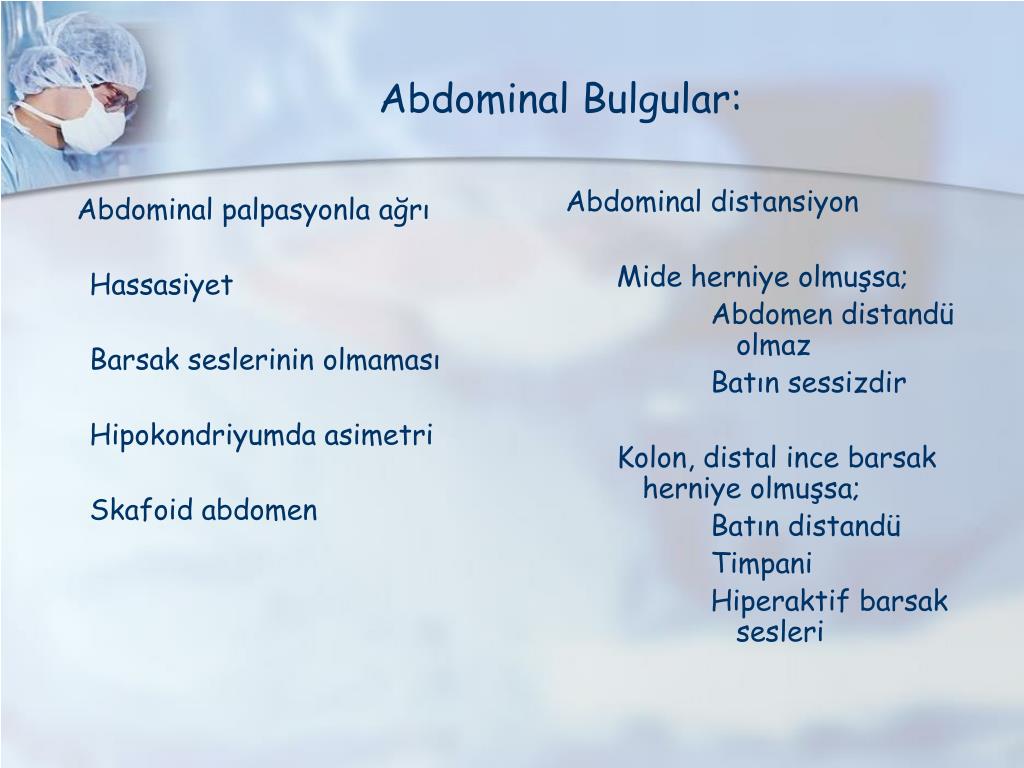 Abdominal Bulgular:

Abdominal palpasyonla ağrı

Hassasiyet

Barsak seslerinin olmaması

Hipokondriyumda asimetri

Skafoid abdomen

Abdominal distansiyon

Mide herniye olmuşsa;

Abdomen distandü olmaz

Batın sessizdir

Kolon, distal ince barsak herniye olmuşsa;

Batın distandü

Timpani

Hiperaktif barsak sesleri